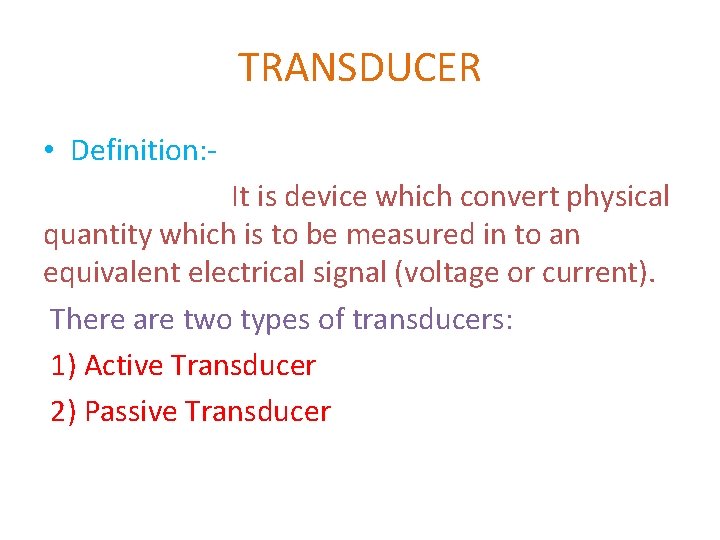 TRANSDUCER

• Definition:-

It is device which convert physical quantity which is to be measured in to an equivalent electrical signal (voltage or current).

There are two types of transducers:

1) Active Transducer

2) Passive Transducer